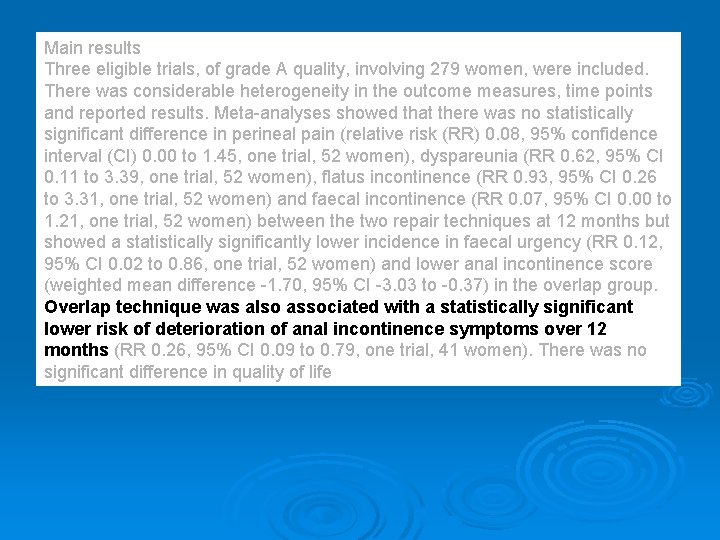 Main results
Three eligible trials, of grade A quality, involving 279 women, were included. There was considerable heterogeneity in the outcome measures, time points and reported results. Meta-analyses showed that there was no statistically significant difference in perineal pain (relative risk (RR) 0.08, 95% confidence interval (CI) 0.00 to 1.45, one trial, 52 women), dyspareunia (RR 0.62, 95% CI 0.11 to 3.39, one trial, 52 women), flatus incontinence (RR 0.93, 95% CI 0.26 to 3.31, one trial, 52 women) and faecal incontinence (RR 0.07, 95% CI 0.00 to 1.21, one trial, 52 women) between the two repair techniques at 12 months but showed a statistically significantly lower incidence in faecal urgency (RR 0.12, 95% CI 0.02 to 0.86, one trial, 52 women) and lower anal incontinence score (weighted mean difference -1.70, 95% CI -3.03 to -0.37) in the overlap group. Overlap technique was also associated with a statistically significant lower risk of deterioration of anal incontinence symptoms over 12 months (RR 0.26, 95% CI 0.09 to 0.79, one trial, 41 women). There was no significant difference in quality of life